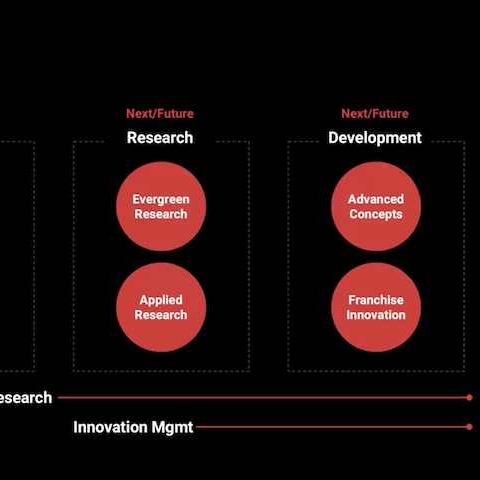 Next/Future

Research

Evergreen Research

Applied Research

Next/Future

Development

Advanced Concepts

Franchise Innovation

esearch

Innovation Mgmt